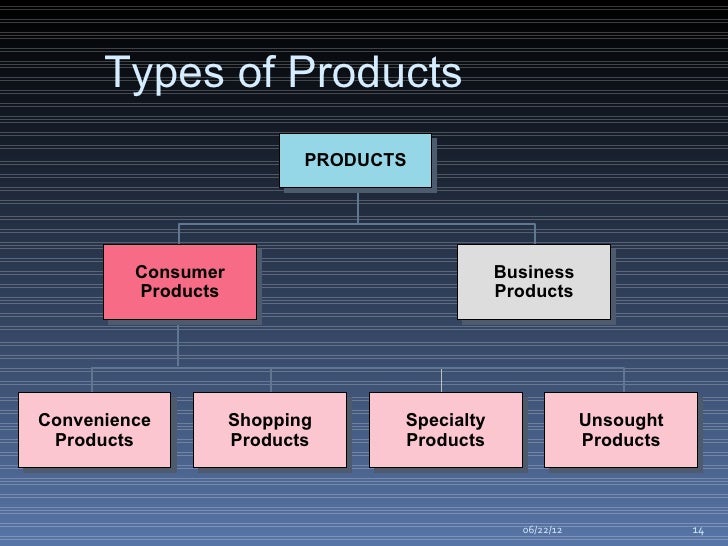 Types of Products

PRODUCTS

Consumer Products

Business Products

Convenience Products

Shopping Products

Specialty Products

Unsought Products

06/22/12

14